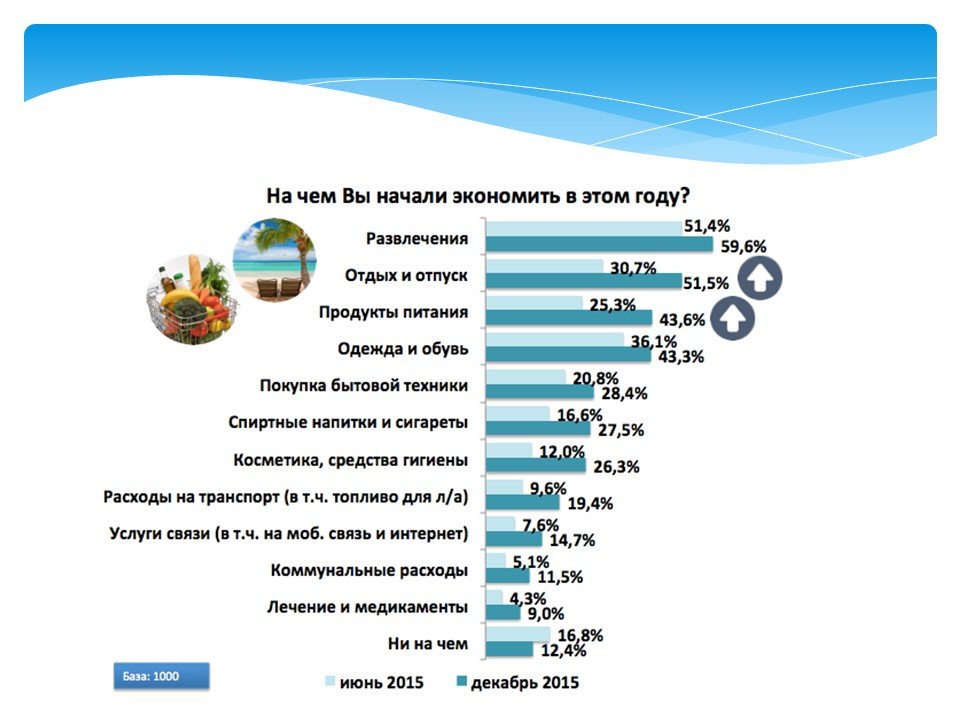 На чем Вы начали экономить в этом году?

Развлечения 51,4% 59,6%
Отдых и отпуск 30,7% 51,5%
Продукты питания 25,3% 43,6%
Одежда и обувь 36,1% 43,3%
Покупка бытовой техники 20,8% 28,4%
Спиртные напитки и сигареты 16,6% 27,5%
Косметика, средства гигиены 12,0% 26,3%
Расходы на транспорт (в т.ч. топливо для л/а) 9,6% 19,4%
Услуги связи (в т.ч. на моб. связь и интернет) 7,6% 14,7%
Коммунальные расходы 5,1% 11,5%
Лечение и медикаменты 4,3% 9,0%
Ни на чем 16,8% 12,4%

База: 1000

июнь 2015
декабрь 2015